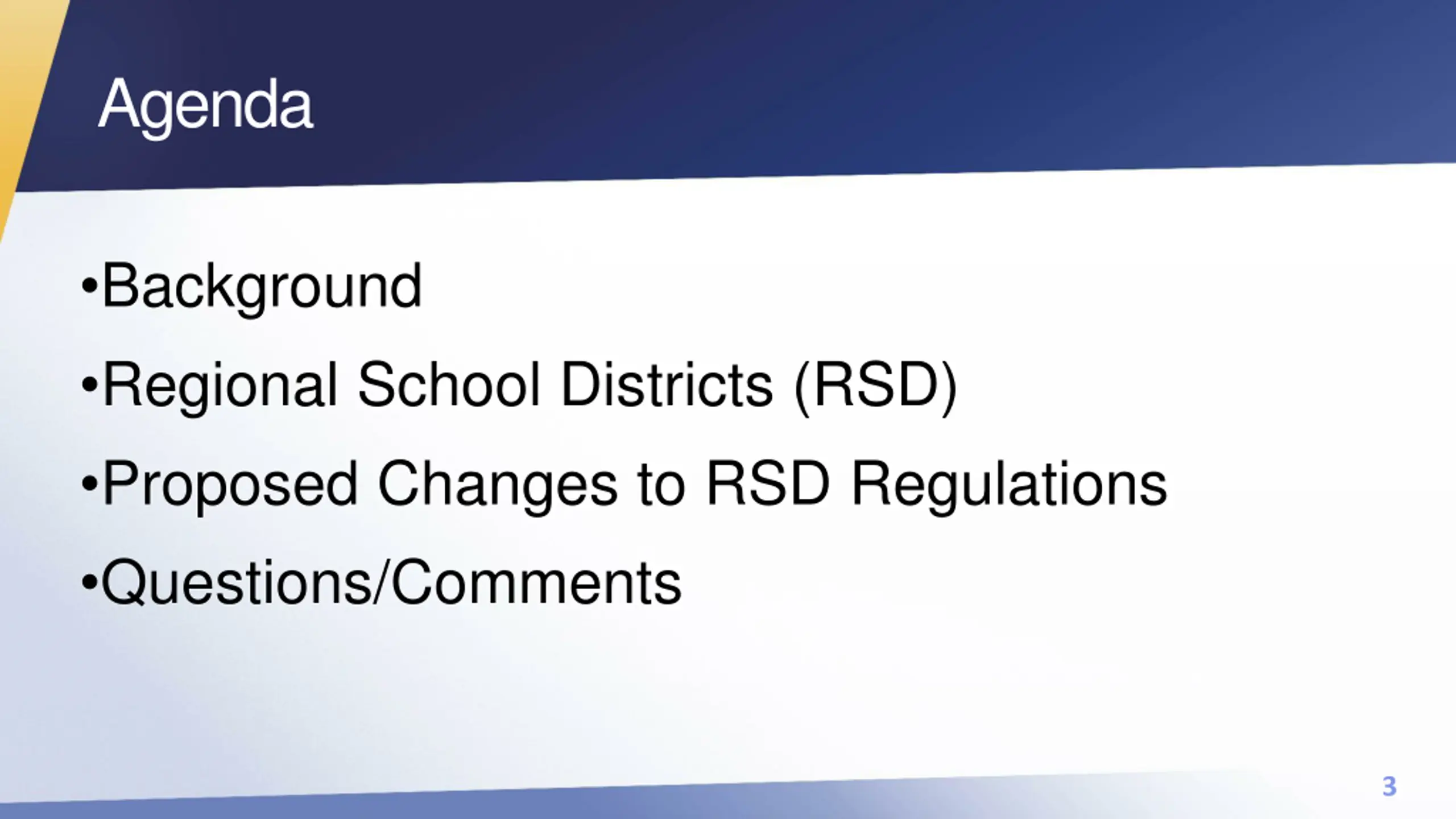 Agenda

•Background

•Regional School Districts (RSD)

•Proposed Changes to RSD Regulations

•Questions/Comments

3